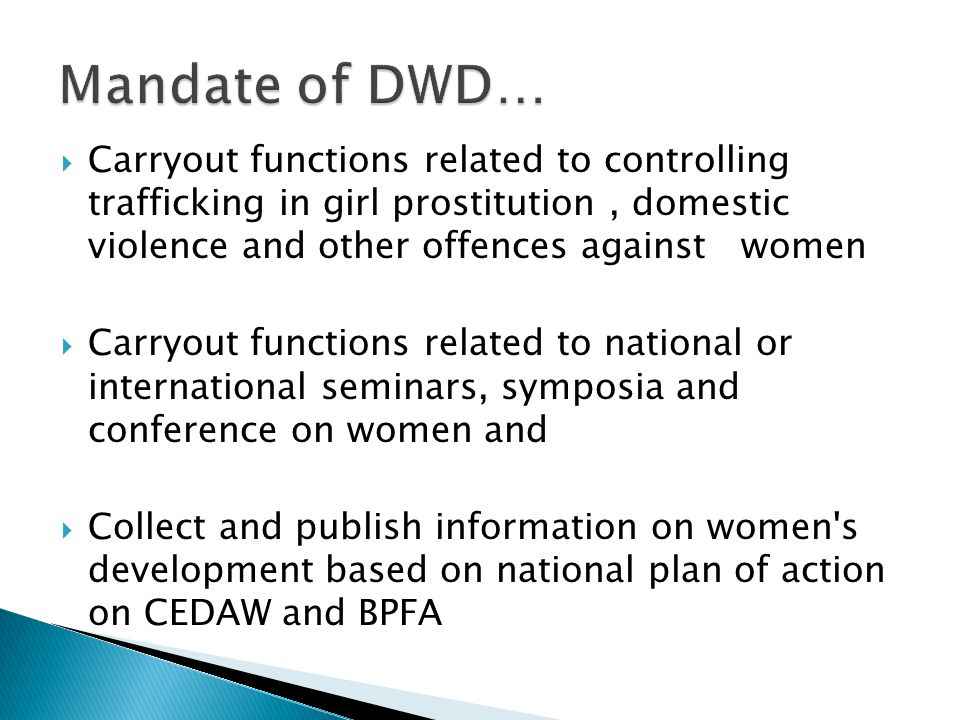 Mandate of DWD…

Carryout functions related to controlling trafficking in girl prostitution , domestic violence and other offences against women

Carryout functions related to national or international seminars, symposia and conference on women and

Collect and publish information on women's development based on national plan of action on CEDAW and BPFA